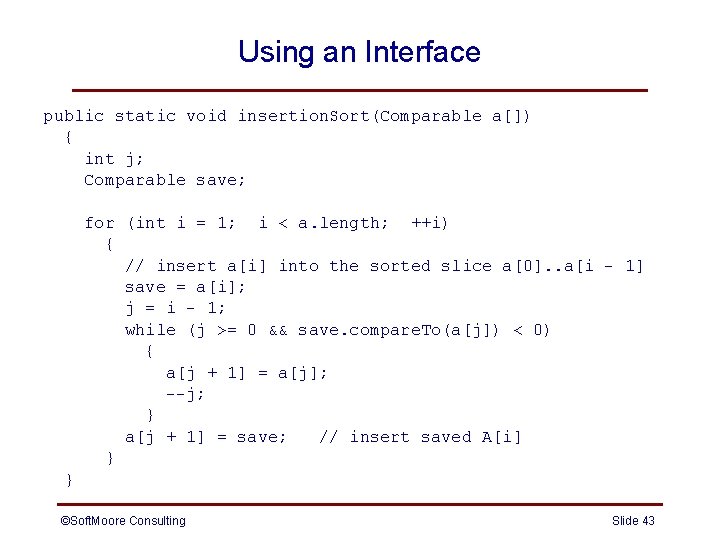 Using an Interface

public static void insertionSort(Comparable a[])
  {
    int j;
    Comparable save;

    for (int i = 1;  i < a.length;  ++i)
      {
        // insert a[i] into the sorted slice a[0]..a[i - 1]
        save = a[i];
        j = i - 1;
        while (j >= 0 && save.compareTo(a[j]) < 0)
          {
            a[j + 1] = a[j];
            --j;
          }
        a[j + 1] = save;   // insert saved A[i]
      }
  }

©SoftMoore Consulting

Slide 43